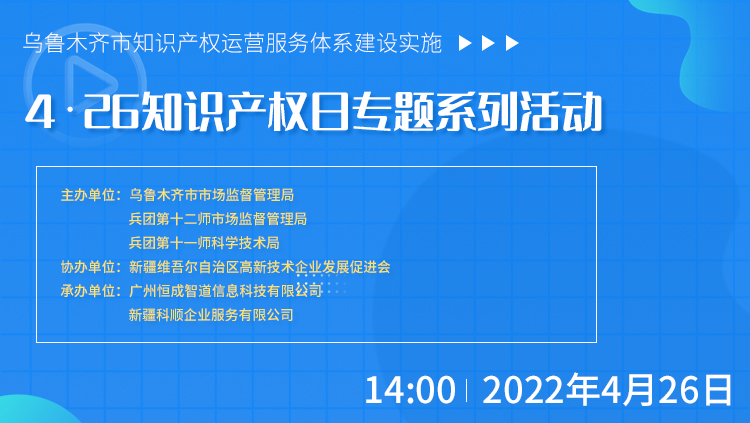 乌鲁木齐市知识产权运营服务体系建设实施 ▶▶▶

4·26知识产权日专题系列活动

主办单位：乌鲁木齐市市场监督管理局
兵团第十二师市场监督管理局
兵团第十一师科学技术局
协办单位：新疆维吾尔自治区高新技术企业发展促进会
承办单位：广州恒成智道信息科技有限公司
新疆科顺企业服务有限公司

14:00 | 2022年4月26日